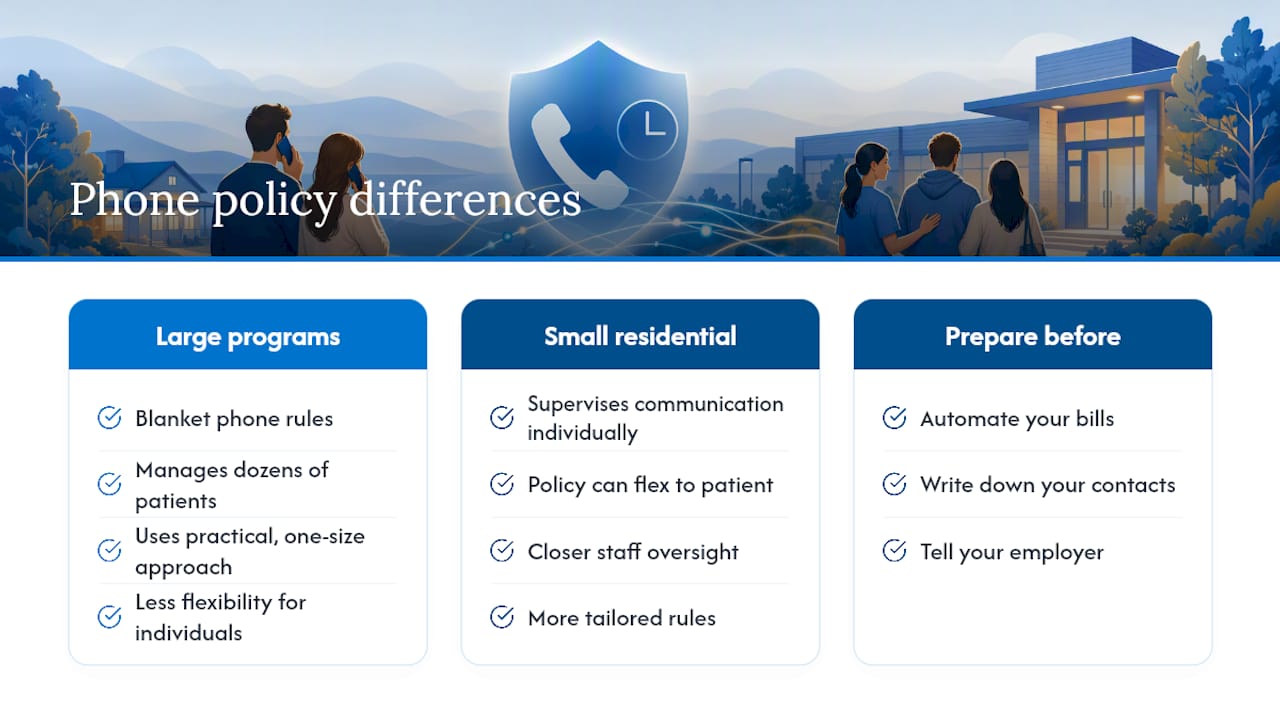 Phone policy differences

Large programs

Blanket phone rules

Manages dozens of patients

Uses practical, one-size approach

Less flexibility for individuals

Small residential

Supervises communication individually

Policy can flex to patient

Closer staff oversight

More tailored rules

Prepare before

Automate your bills

Write down your contacts

Tell your employer